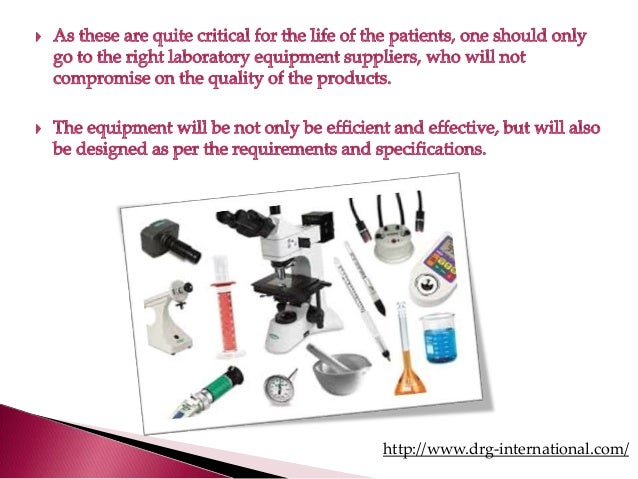 As these are quite critical for the life of the patients, one should only go to the right laboratory equipment suppliers, who will not compromise on the quality of the products.

The equipment will be not only be efficient and effective, but will also be designed as per the requirements and specifications.

http://www.drg-international.com/